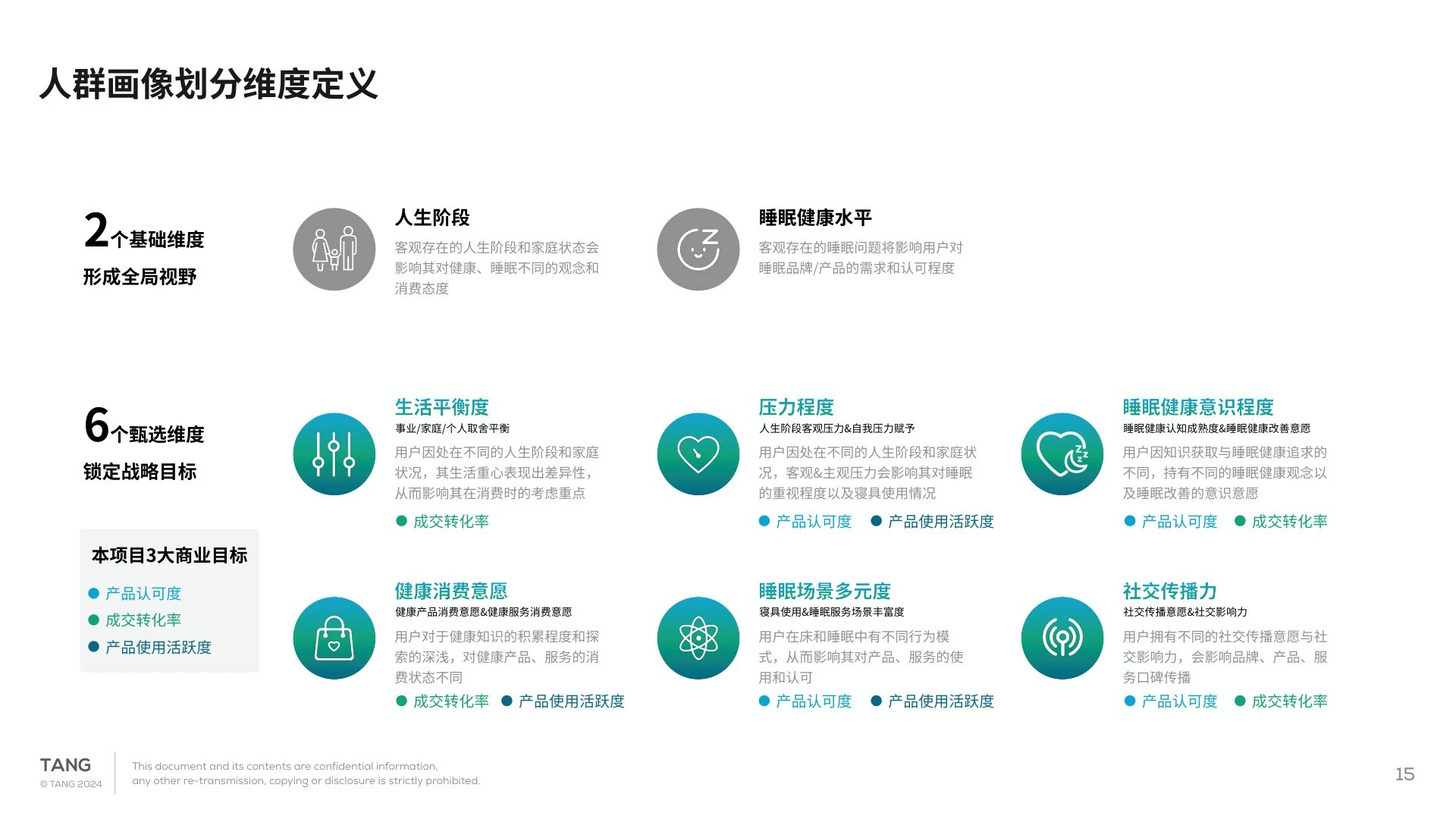 人群画像划分维度定义

2个基础维度
形成全局视野

人生阶段
客观存在的人生阶段和家庭状态会影响其对健康、睡眠不同的观念和消费态度

睡眠健康水平
客观存在的睡眠问题将影响用户对睡眠品牌/产品的需求和认可程度

6个甄选维度
锁定战略目标

本项目3大商业目标
产品认可度
成交转化率
产品使用活跃度

生活平衡度
事业/家庭/个人取舍平衡
用户因处在不同的人生阶段和家庭状况，其生活重心表现出差异性，从而影响其在消费时的考虑重点
成交转化率

压力程度
人生阶段客观压力&自我压力赋予
用户因处在不同的人生阶段和家庭状况，客观&主观压力会影响其对睡眠的重视程度以及寝具使用情况
产品认可度 产品使用活跃度

睡眠健康意识程度
睡眠健康认知成熟度&睡眠健康改善意愿
用户因知识获取与睡眠健康追求的不同，持有不同的睡眠健康观念以及睡眠改善的意识意愿
产品认可度 成交转化率

健康消费意愿
健康产品消费意愿&健康服务消费意愿
用户对于健康知识的积累程度和探索的深浅，对健康产品、服务的消费状态不同
成交转化率 产品使用活跃度

睡眠场景多元度
寝具使用&睡眠服务场景丰富度
用户在床和睡眠中有不同行为模式，从而影响其对产品、服务的使用和认可
产品认可度 产品使用活跃度

社交传播力
社交传播意愿&社交影响力
用户拥有不同的社交传播意愿与社交影响力，会影响品牌、产品、服务口碑传播
产品认可度 成交转化率

TANG
© TANG 2024
This document and its contents are confidential information, any other re-transmission, copying or disclosure is strictly prohibited.
15